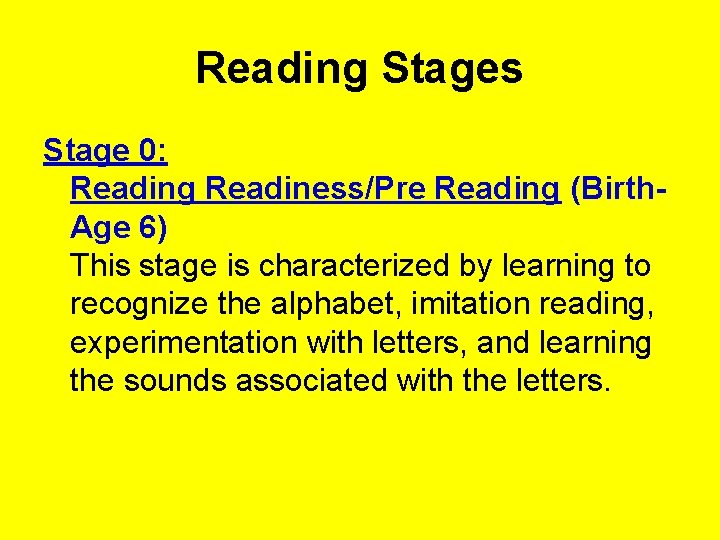 Reading Stages

Stage 0:
Reading Readiness/Pre Reading (Birth-Age 6)
This stage is characterized by learning to recognize the alphabet, imitation reading, experimentation with letters, and learning the sounds associated with the letters.